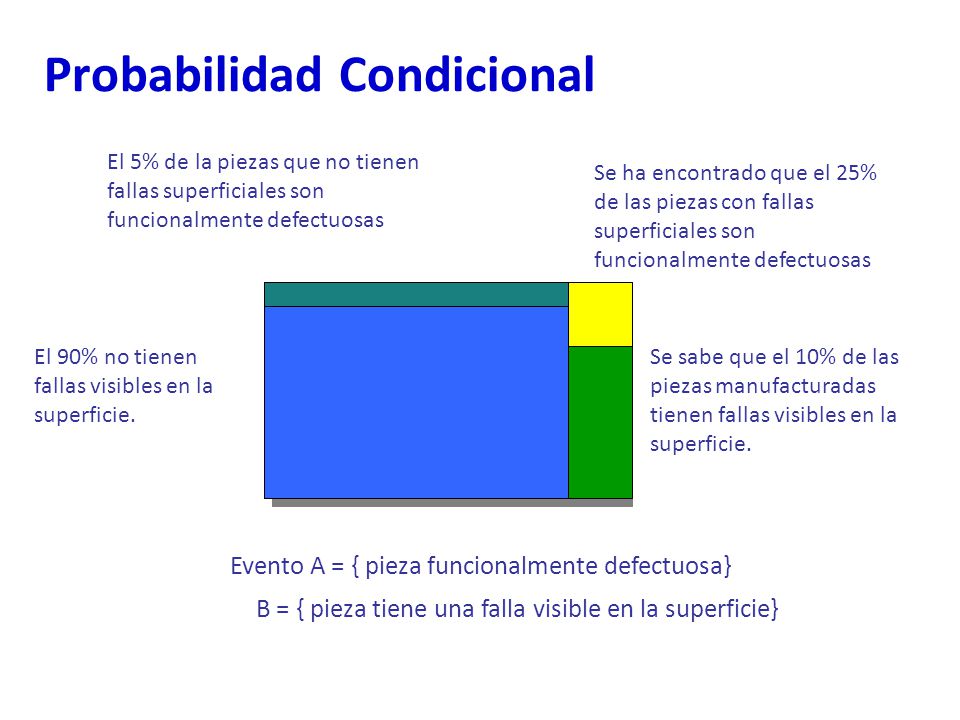 Probabilidad Condicional

El 5% de la piezas que no tienen fallas superficiales son funcionalmente defectuosas

Se ha encontrado que el 25% de las piezas con fallas superficiales son funcionalmente defectuosas

El 90% no tienen fallas visibles en la superficie.

Se sabe que el 10% de las piezas manufacturadas tienen fallas visibles en la superficie.

Evento A = { pieza funcionalmente defectuosa}

B = { pieza tiene una falla visible en la superficie}